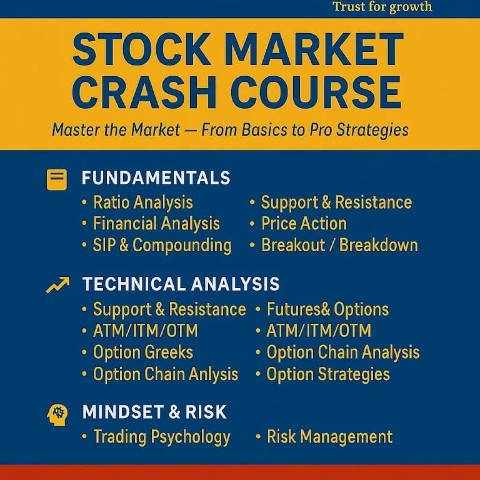 Trust for growth

STOCK MARKET CRASH COURSE

Master the Market — From Basics to Pro Strategies

FUNDAMENTALS

• Ratio Analysis
• Financial Analysis
• SIP & Compounding

• Support & Resistance
• Price Action
• Breakout / Breakdown

TECHNICAL ANALYSIS

• Support & Resistance
• ATM/ITM/OTM
• Option Greeks
• Option Chain Anlysis

• Futures& Options
• ATM/ITM/OTM
• Option Chain Analysis
• Option Strategies

MINDSET & RISK

• Trading Psychology

• Risk Management